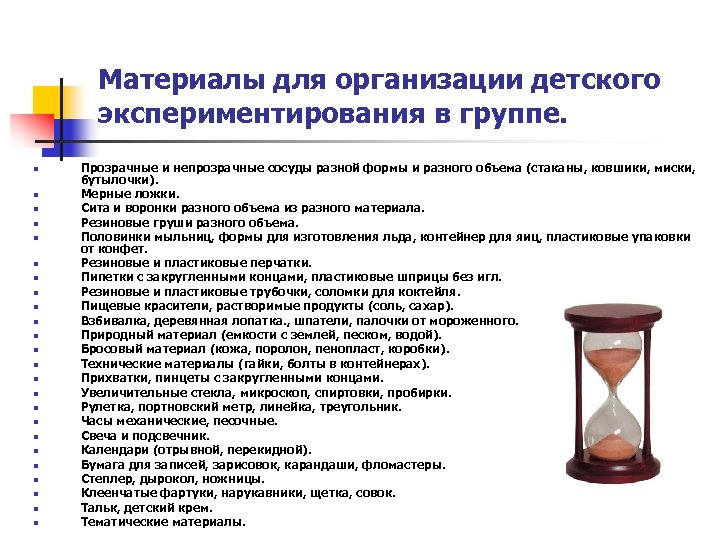 Материалы для организации детского экспериментирования в группе.

- Прозрачные и непрозрачные сосуды разной формы и разного объема (стаканы, ковшики, миски, бутылочки).
- Мерные ложки.
- Сита и воронки разного объема из разного материала.
- Резиновые груши разного объема.
- Половинки мыльниц, формы для изготовления льда, контейнер для яиц, пластиковые упаковки от конфет.
- Резиновые и пластиковые перчатки.
- Пипетки с закругленными концами, пластиковые шприцы без игл.
- Резиновые и пластиковые трубочки, соломки для коктейля.
- Пищевые красители, растворимые продукты (соль, сахар).
- Взбивалка, деревянная лопатка., шпатели, палочки от мороженного.
- Природный материал (емкости с землей, песком, водой).
- Бросовый материал (кожа, поролон, пенопласт, коробки).
- Технические материалы (гайки, болты в контейнерах).
- Прихватки, пинцеты с закругленными концами.
- Увеличительные стекла, микроскоп, спиртовки, пробирки.
- Рулетка, портновский метр, линейка, треугольник.
- Часы механические, песочные.
- Свеча и подсвечник.
- Календари (отрывной, перекидной).
- Бумага для записей, зарисовок, карандаши, фломастеры.
- Степлер, дырокол, ножницы.
- Клеенчатые фартуки, нарукавники, щетка, совок.
- Тальк, детский крем.
- Тематические материалы.